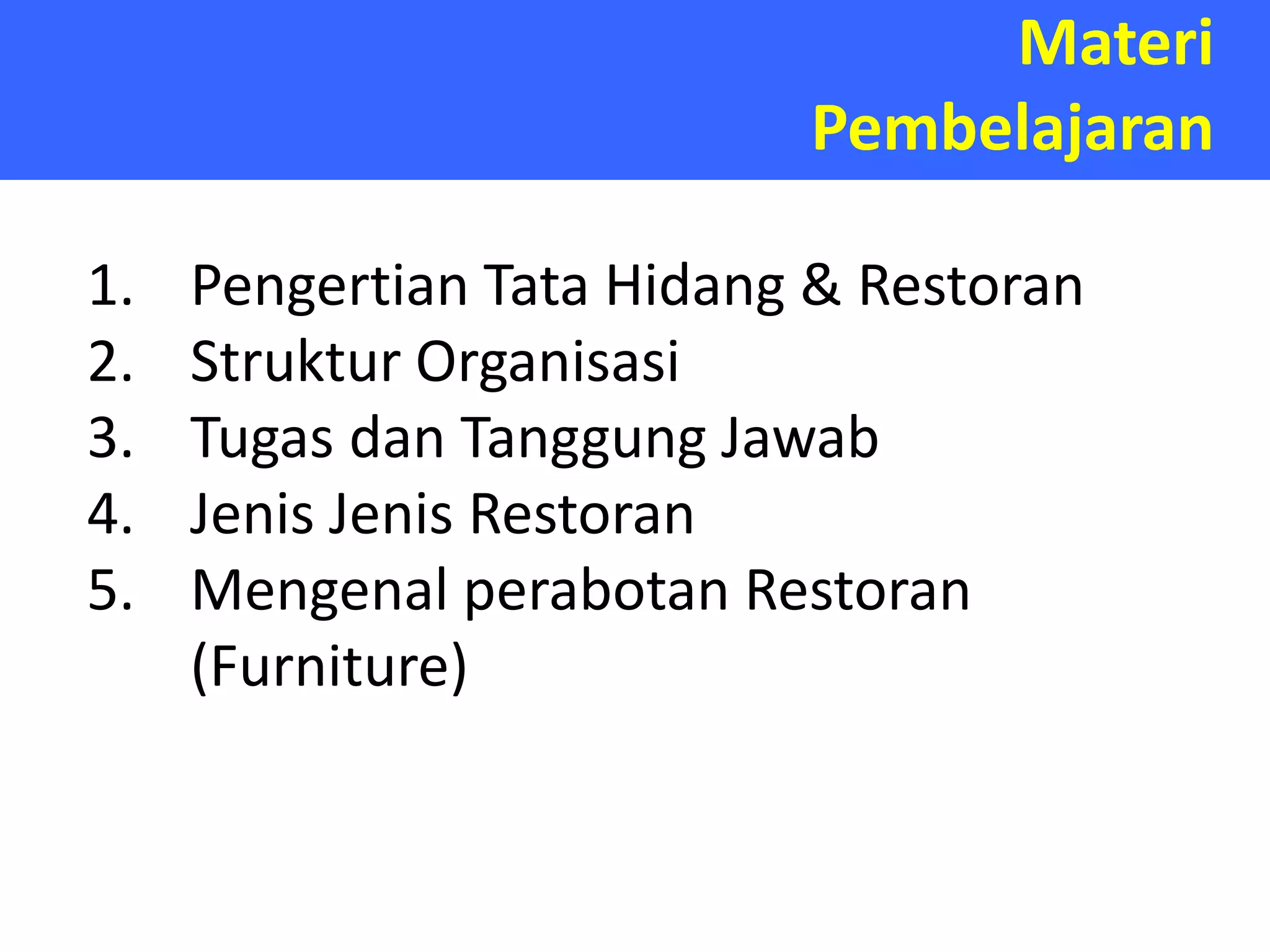 Materi Pembelajaran

1. Pengertian Tata Hidang & Restoran
2. Struktur Organisasi
3. Tugas dan Tanggung Jawab
4. Jenis Jenis Restoran
5. Mengenal perabotan Restoran (Furniture)